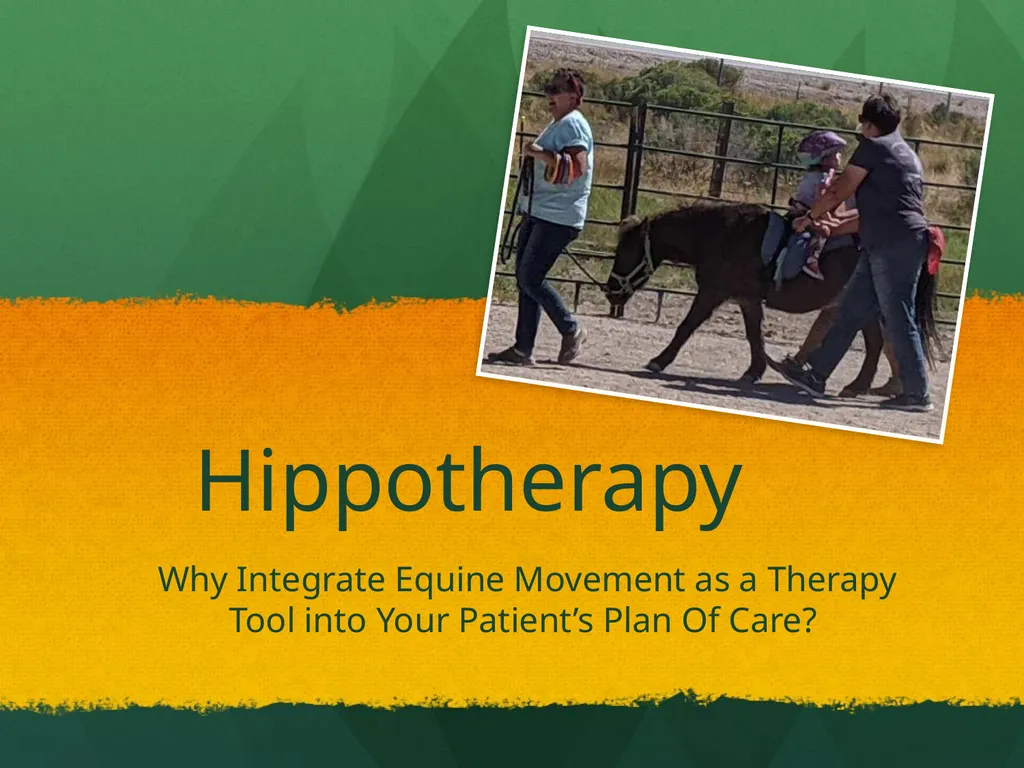 Hippotherapy

Why Integrate Equine Movement as a Therapy Tool into Your Patient’s Plan Of Care?